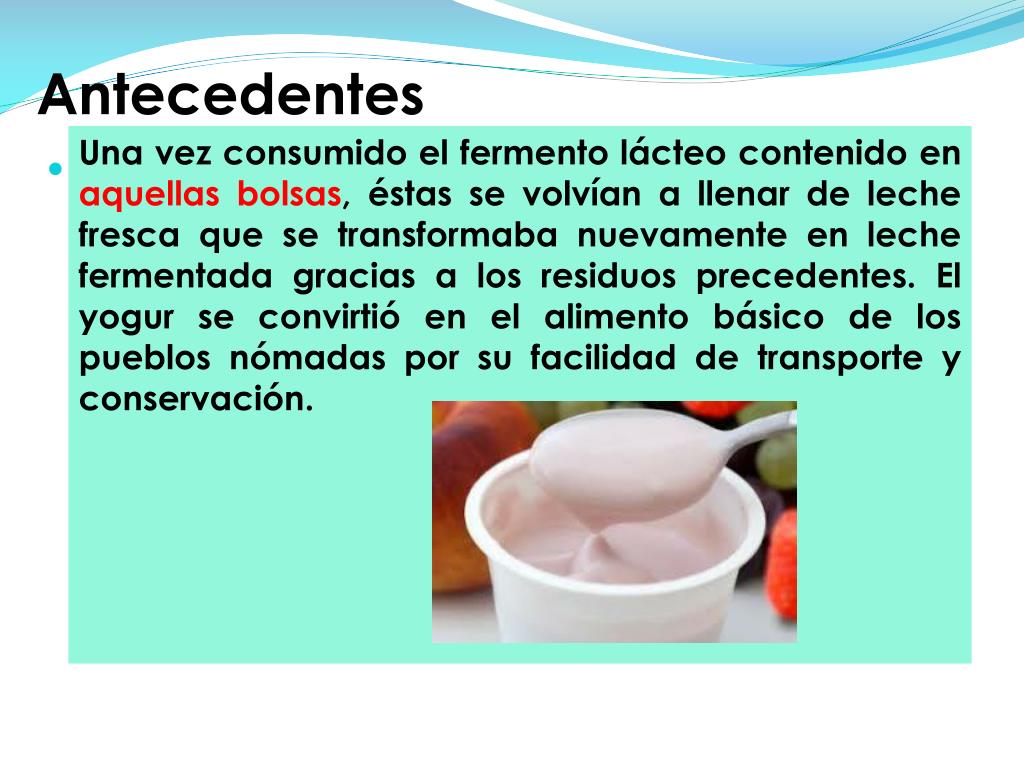 Antecedentes

Una vez consumido el fermento lácteo contenido en aquellas bolsas, éstas se volvían a llenar de leche fresca que se transformaba nuevamente en leche fermentada gracias a los residuos precedentes. El yogur se convirtió en el alimento básico de los pueblos nómadas por su facilidad de transporte y conservación.